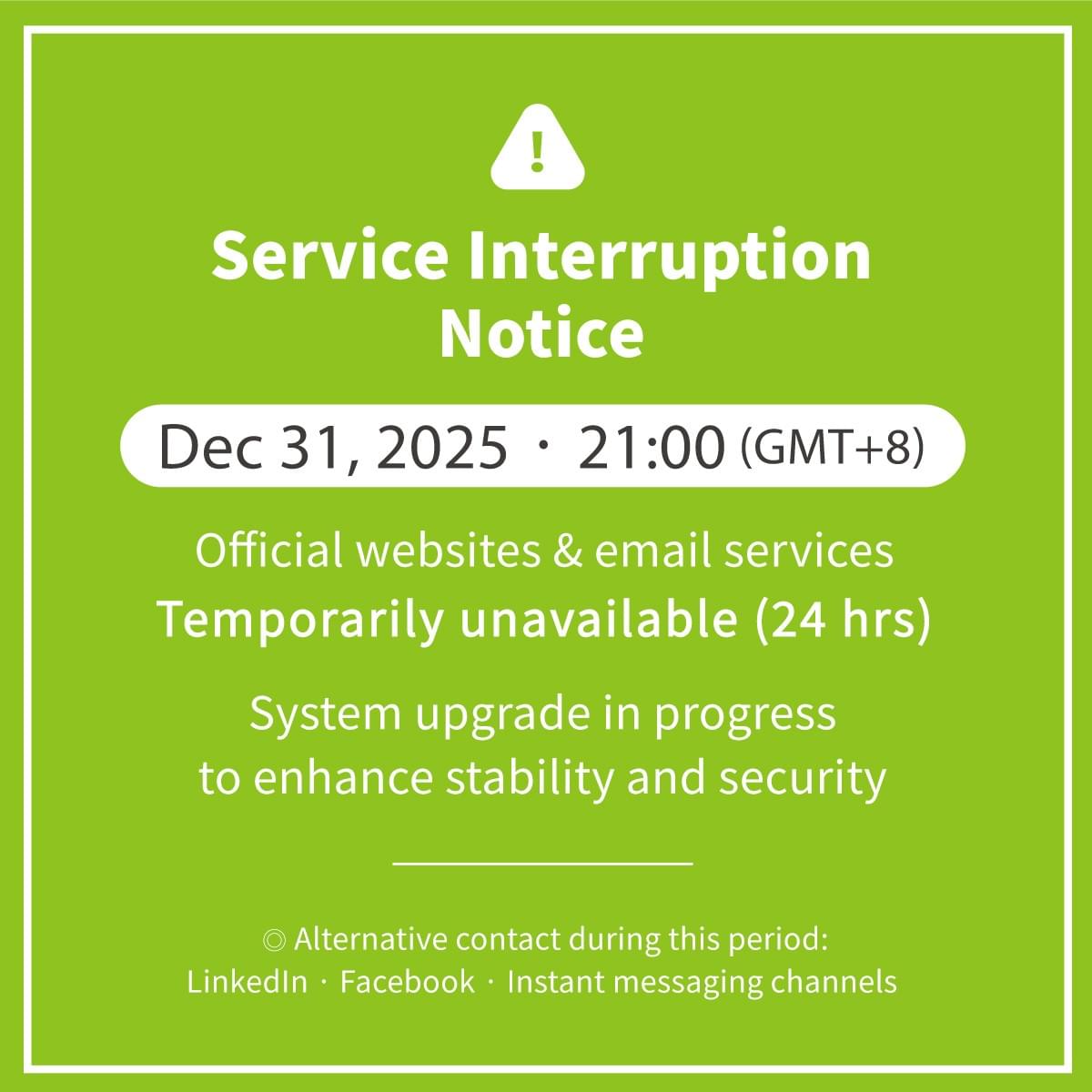 !

Service Interruption Notice

Dec 31, 2025 · 21:00 (GMT+8)

Official websites & email services
Temporarily unavailable (24 hrs)

System upgrade in progress
to enhance stability and security

◎ Alternative contact during this period:
LinkedIn · Facebook · Instant messaging channels